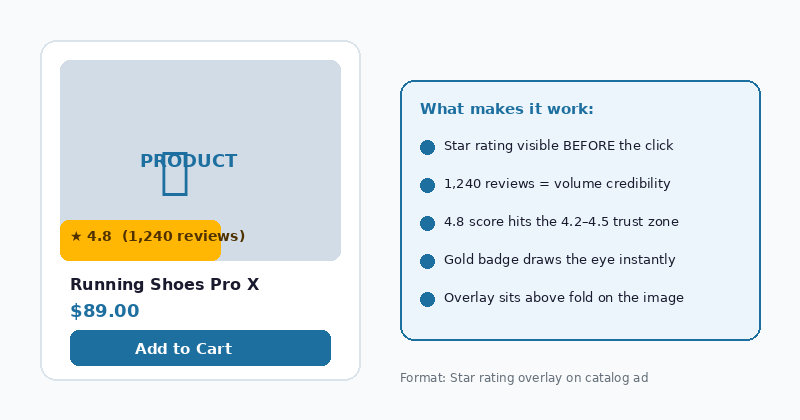 PRODUCT

★ 4.8 (1,240 reviews)

Running Shoes Pro X

$89.00

Add to Cart

What makes it work:

Star rating visible BEFORE the click

1,240 reviews = volume credibility

4.8 score hits the 4.2–4.5 trust zone

Gold badge draws the eye instantly

Overlay sits above fold on the image

Format: Star rating overlay on catalog ad